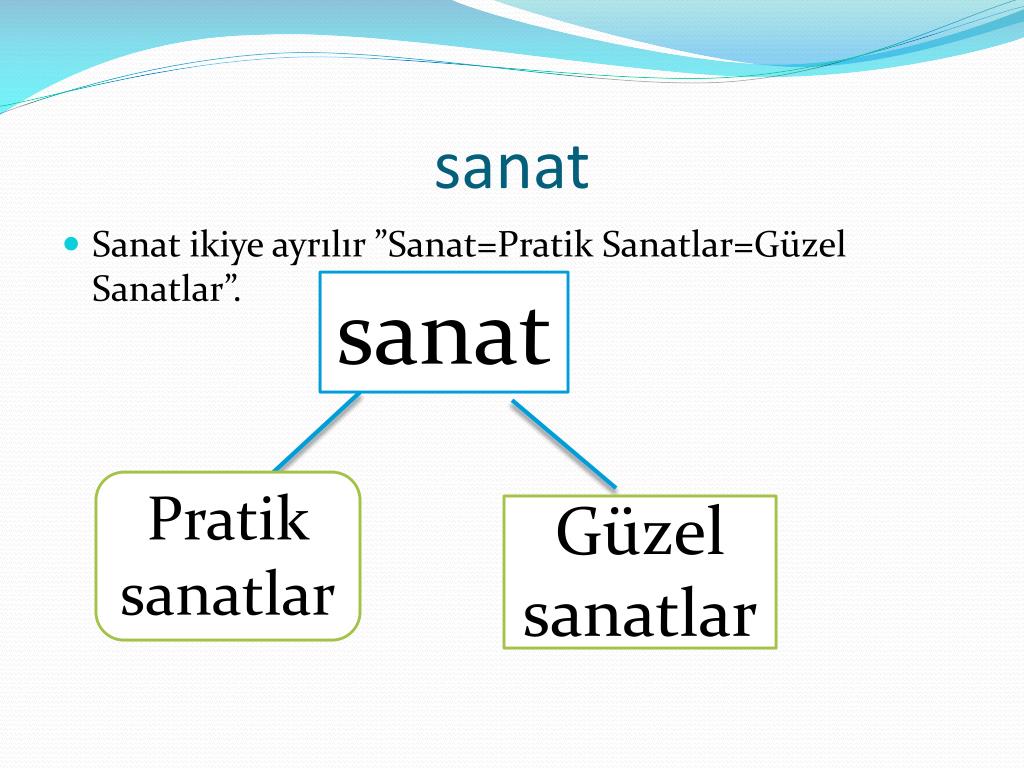 sanat

Sanat ikiye ayrılır ”Sanat=Pratik Sanatlar=Güzel Sanatlar”.

sanat

Pratik sanatlar

Güzel sanatlar